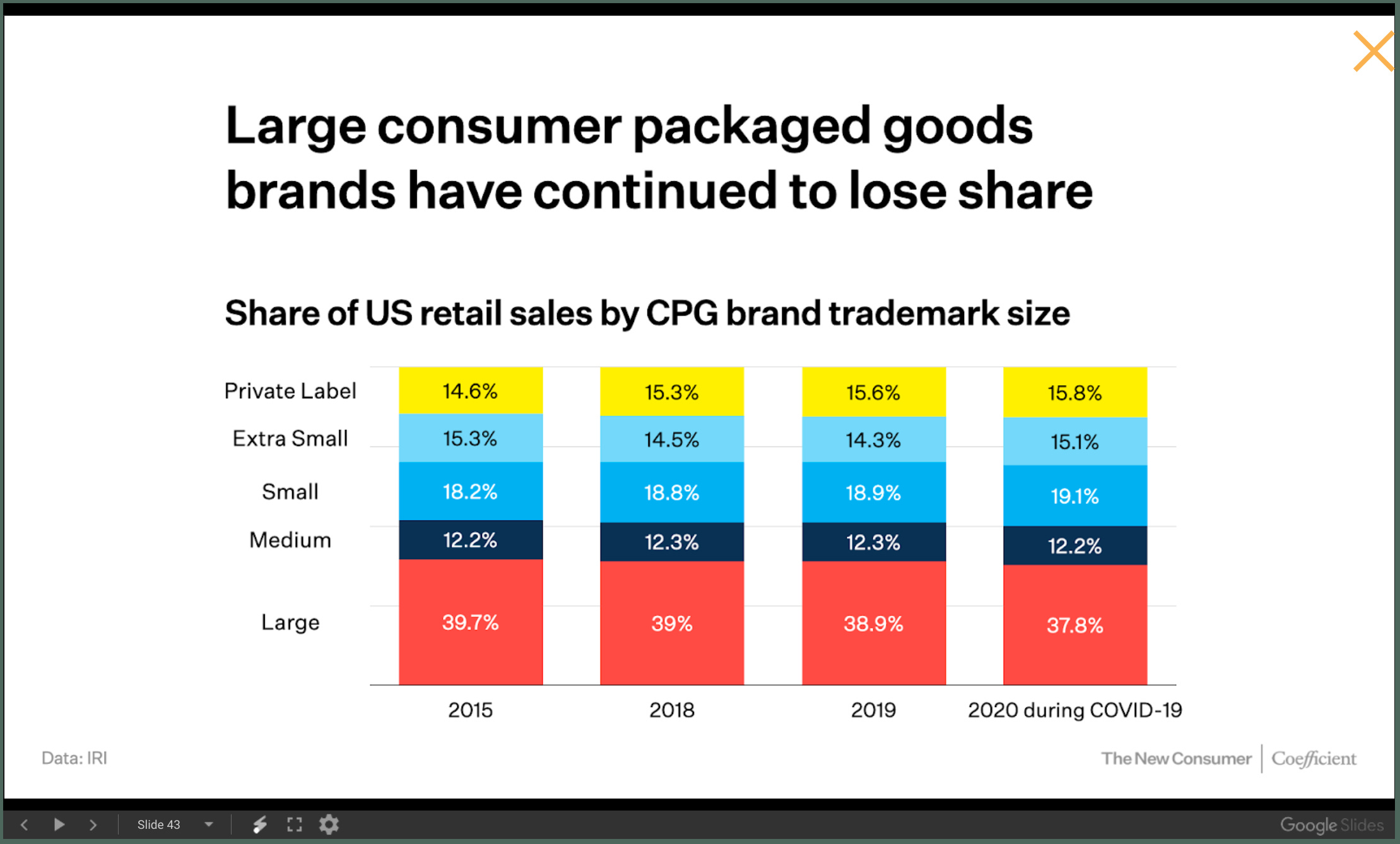 Large consumer packaged goods brands have continued to lose share

Share of US retail sales by CPG brand trademark size

| | 2015 | 2018 | 2019 | 2020 during COVID-19 |
|---|---|---|---|---|
| Private Label | 14.6% | 15.3% | 15.6% | 15.8% |
| Extra Small | 15.3% | 14.5% | 14.3% | 15.1% |
| Small | 18.2% | 18.8% | 18.9% | 19.1% |
| Medium | 12.2% | 12.3% | 12.3% | 12.2% |
| Large | 39.7% | 39% | 38.9% | 37.8% |

Data: IRI

The New Consumer | Coefficient

Slide 43

Google Slides